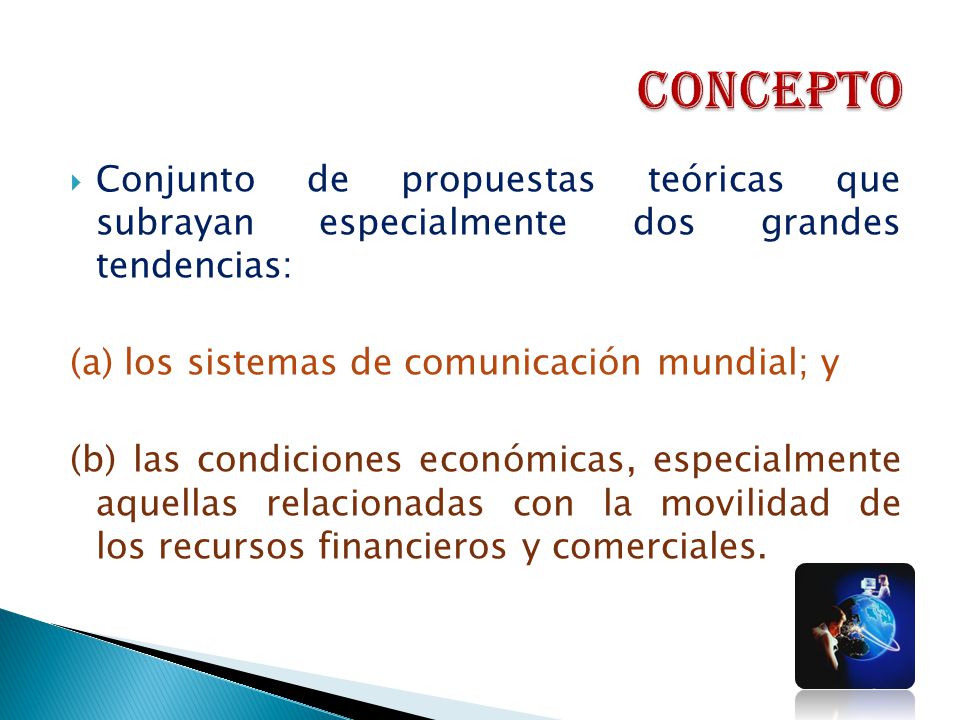 CONCEPTO

Conjunto de propuestas teóricas que subrayan especialmente dos grandes tendencias:

(a) los sistemas de comunicación mundial; y

(b) las condiciones económicas, especialmente aquellas relacionadas con la movilidad de los recursos financieros y comerciales.